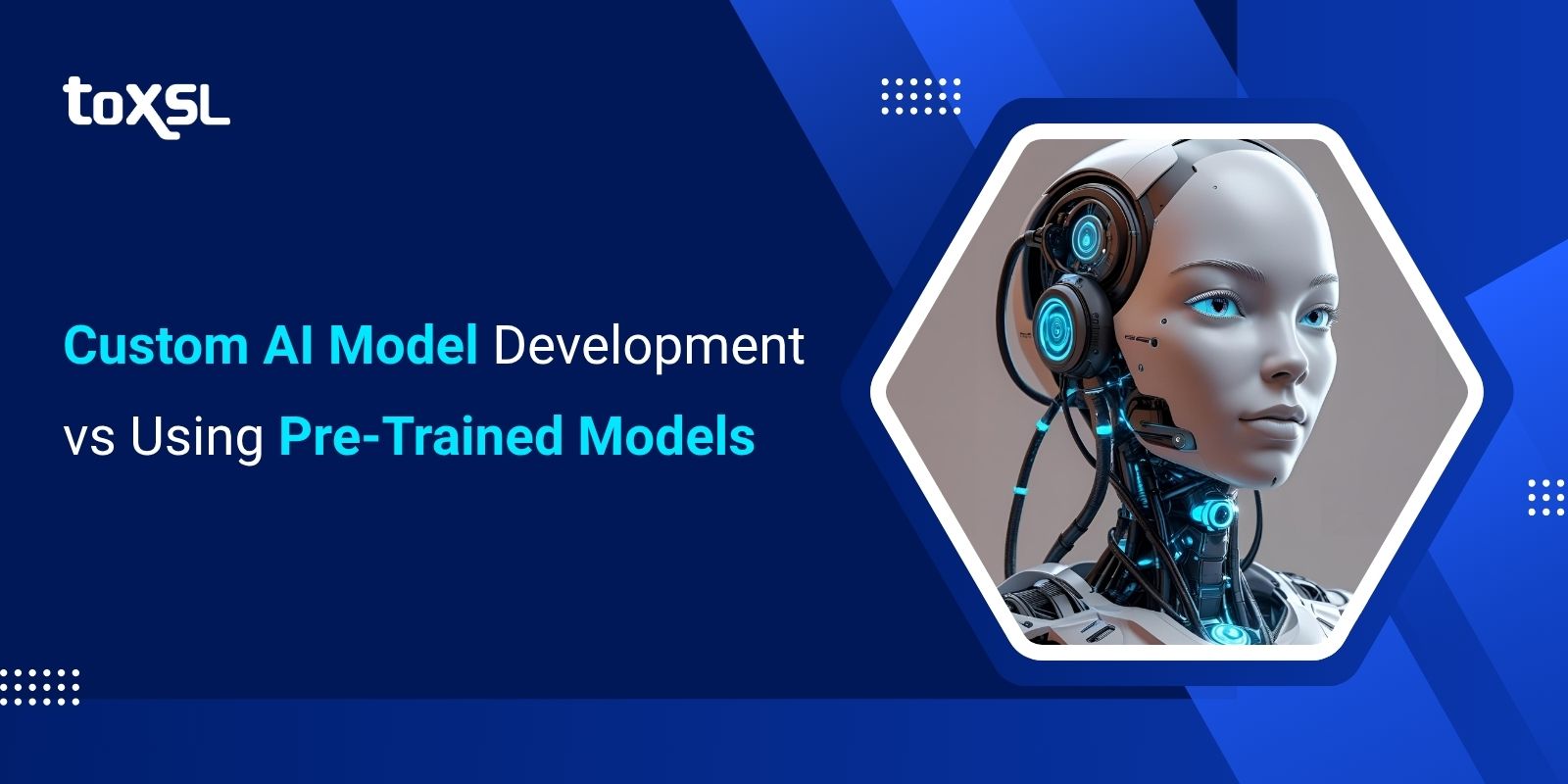 toXSL

Custom AI Model Development vs Using Pre-Trained Models